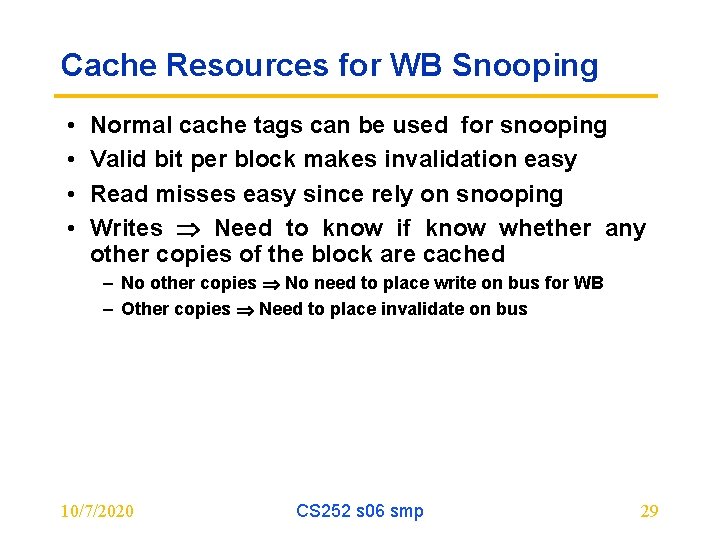 Cache Resources for WB Snooping

• Normal cache tags can be used for snooping
• Valid bit per block makes invalidation easy
• Read misses easy since rely on snooping
• Writes $\Rightarrow$ Need to know if know whether any other copies of the block are cached
– No other copies $\Rightarrow$ No need to place write on bus for WB
– Other copies $\Rightarrow$ Need to place invalidate on bus

10/7/2020

CS252 s06 smp

29